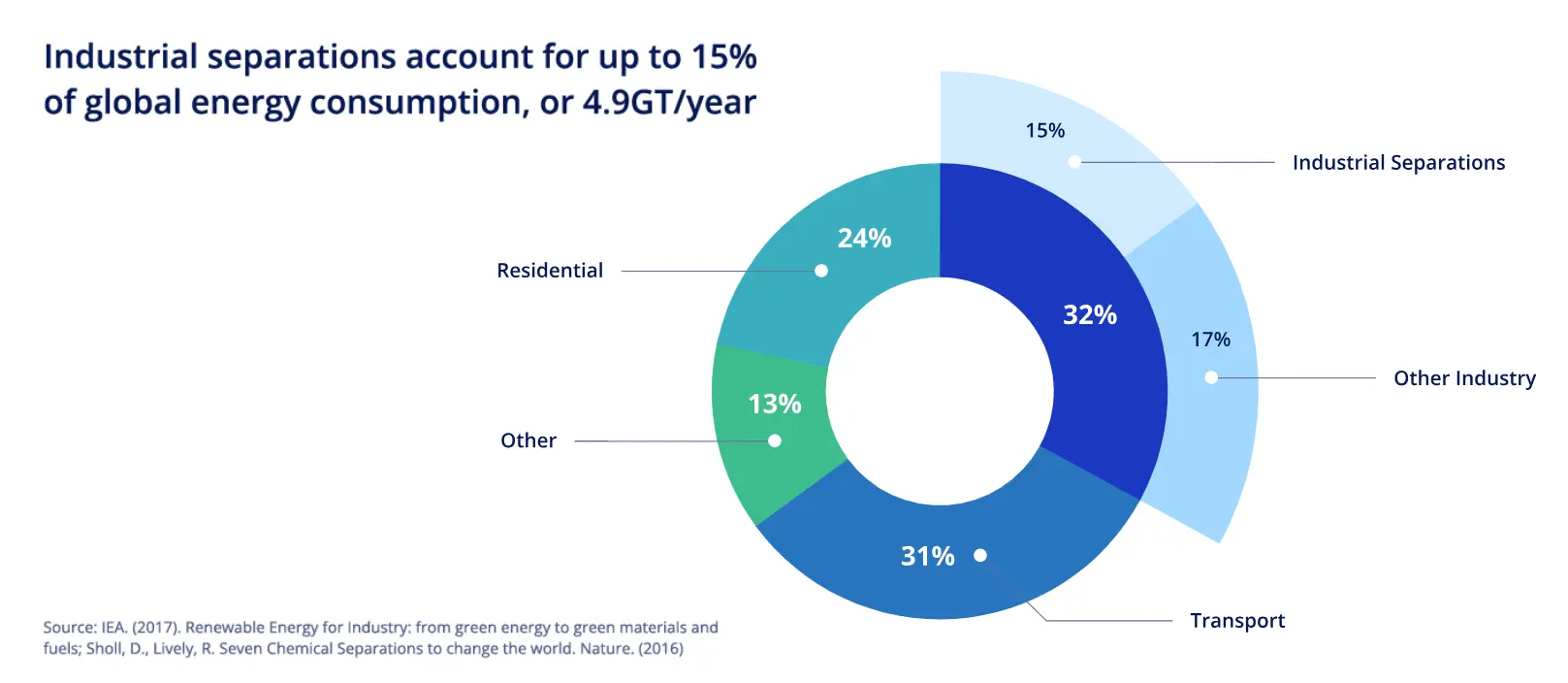 Industrial separations account for up to 15% of global energy consumption, or 4.9GT/year

15%
Industrial Separations

24%
Residential

32%

17%
Other Industry

13%
Other

31%
Transport

Source: IEA. (2017). Renewable Energy for Industry: from green energy to green materials and fuels; Sholl, D., Lively, R. Seven Chemical Separations to change the world. Nature. (2016)